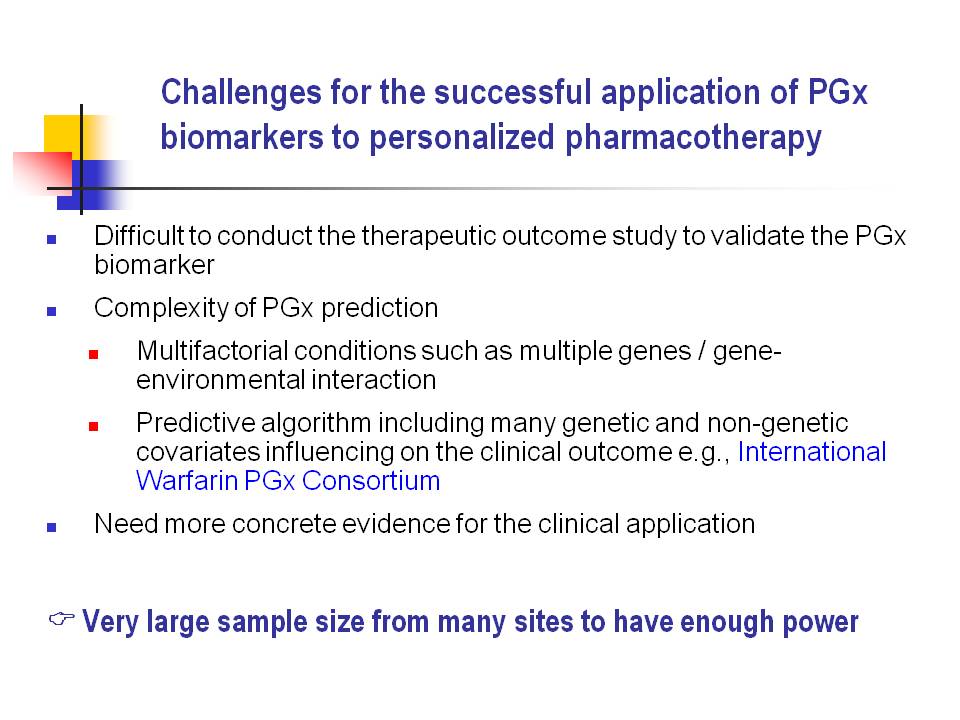 Challenges for the successful application of PGx biomarkers to personalized pharmacotherapy

- Difficult to conduct the therapeutic outcome study to validate the PGx biomarker
- Complexity of PGx prediction
  - Multifactorial conditions such as multiple genes / gene-environmental interaction
  - Predictive algorithm including many genetic and non-genetic covariates influencing on the clinical outcome e.g., International Warfarin PGx Consortium
- Need more concrete evidence for the clinical application

☞ Very large sample size from many sites to have enough power